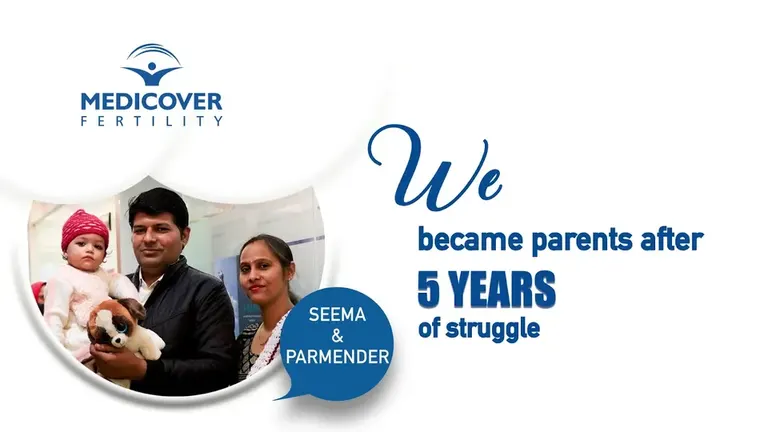 MEDICOVER
FERTILITY

We
became parents after
5 YEARS
of struggle

SEEMA
&
PARMENDER